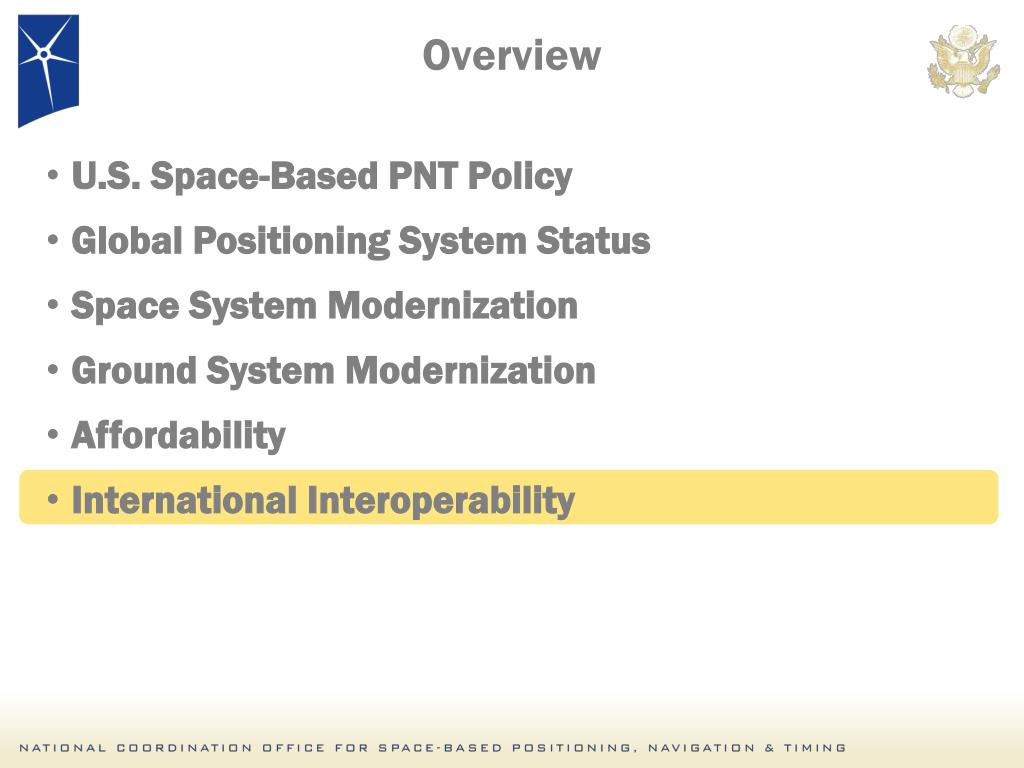 Overview

• U.S. Space-Based PNT Policy
• Global Positioning System Status
• Space System Modernization
• Ground System Modernization
• Affordability
• International Interoperability

NATIONAL COORDINATION OFFICE FOR SPACE-BASED POSITIONING, NAVIGATION & TIMING